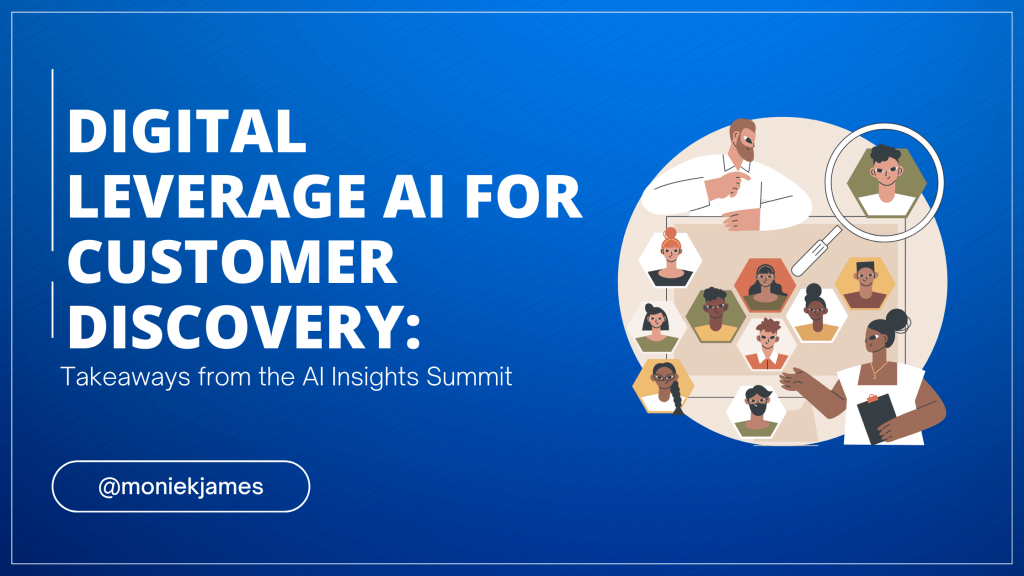 DIGITAL LEVERAGE AI FOR CUSTOMER DISCOVERY:

Takeaways from the AI Insights Summit

@moniekjames